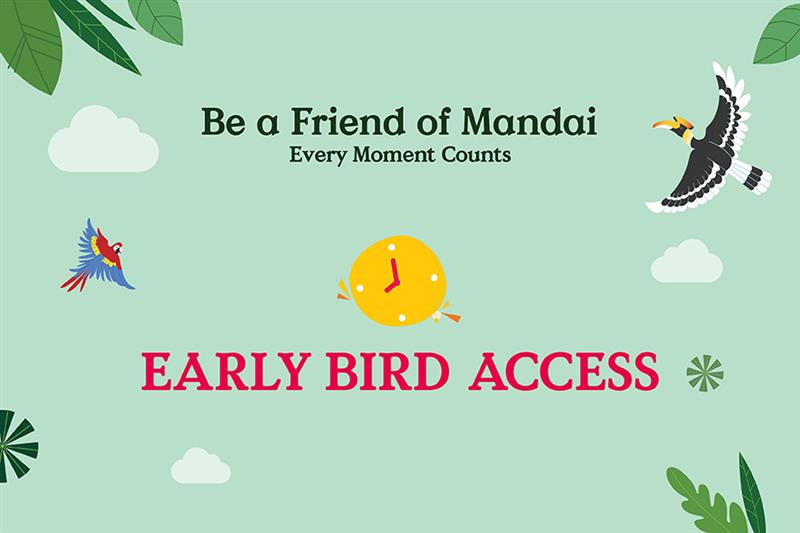 Be a Friend of Mandai
Every Moment Counts

EARLY BIRD ACCESS